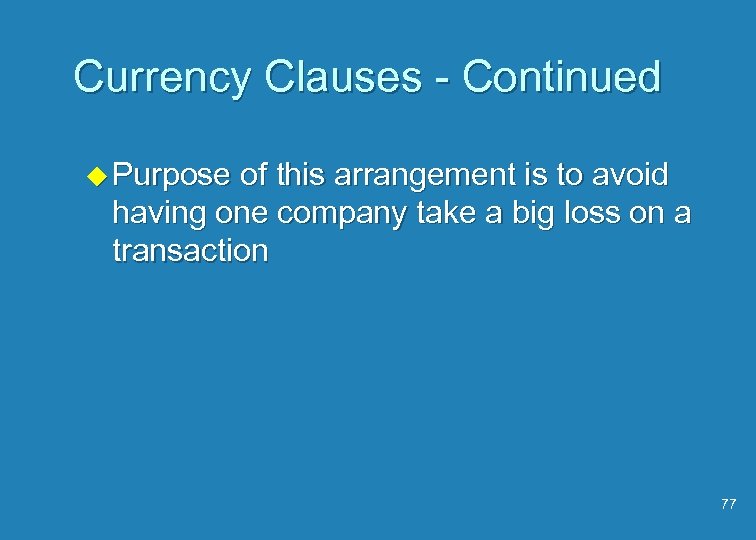 Currency Clauses - Continued

Purpose of this arrangement is to avoid having one company take a big loss on a transaction

77